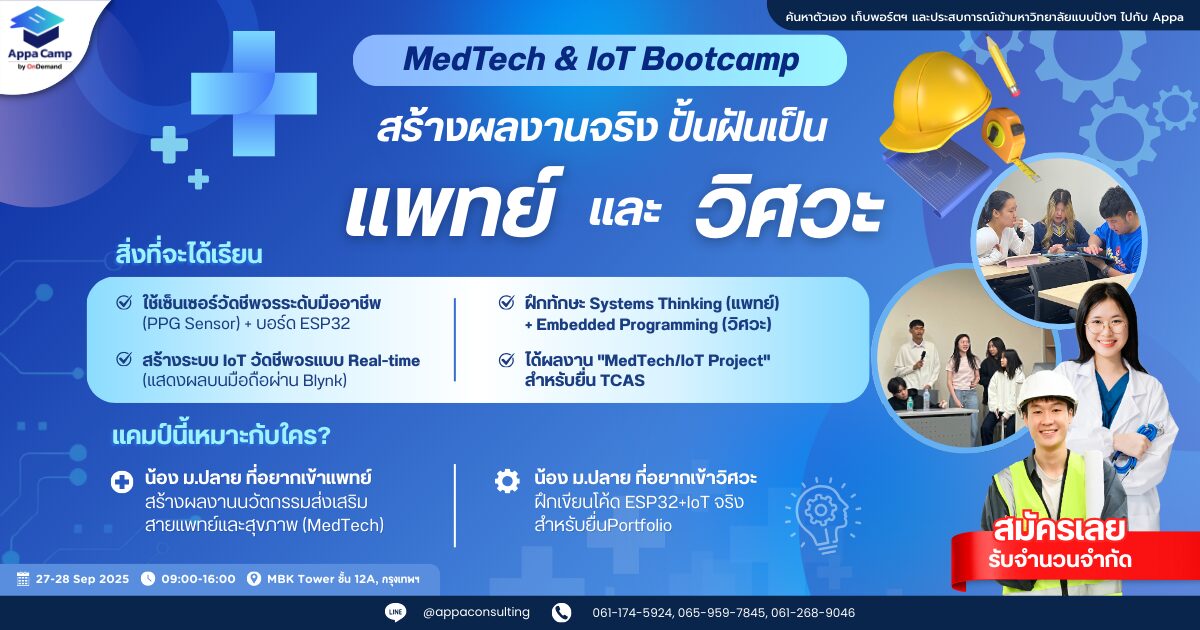 Appa Camp
by OnDemand

ค้นหาตัวเอง เก็บพอร์ตฯ และประสบการณ์เข้ามหาวิทยาลัยแบบปังๆ ไปกับ Appa

MedTech & IoT Bootcamp

สร้างผลงานจริง ปั้นฝันเป็น

แพทย์ และ วิศวะ

สิ่งที่จะได้เรียน

ใช้เซ็นเซอร์วัดชีพจรระดับมืออาชีพ (PPG Sensor) + บอร์ด ESP32

สร้างระบบ IoT วัดชีพจรแบบ Real-time (แสดงผลบนมือถือผ่าน Blynk)

ฝึกทักษะ Systems Thinking (แพทย์) + Embedded Programming (วิศวะ)

ได้ผลงาน "MedTech/IoT Project" สำหรับยื่น TCAS

แคมป์นี้เหมาะกับใคร?

น้อง ม.ปลาย ที่อยากเข้าแพทย์
สร้างผลงานนวัตกรรมส่งเสริมสายแพทย์และสุขภาพ (MedTech)

น้อง ม.ปลาย ที่อยากเข้าวิศวะ
ฝึกเขียนโค้ด ESP32+IoT จริง สำหรับยื่นPortfolio

สมัครเลย
รับจำนวนจำกัด

27-28 Sep 2025 09:00-16:00 MBK Tower ชั้น 12A, กรุงเทพฯ

LINE @appaconsulting 061-174-5924, 065-959-7845, 061-268-9046